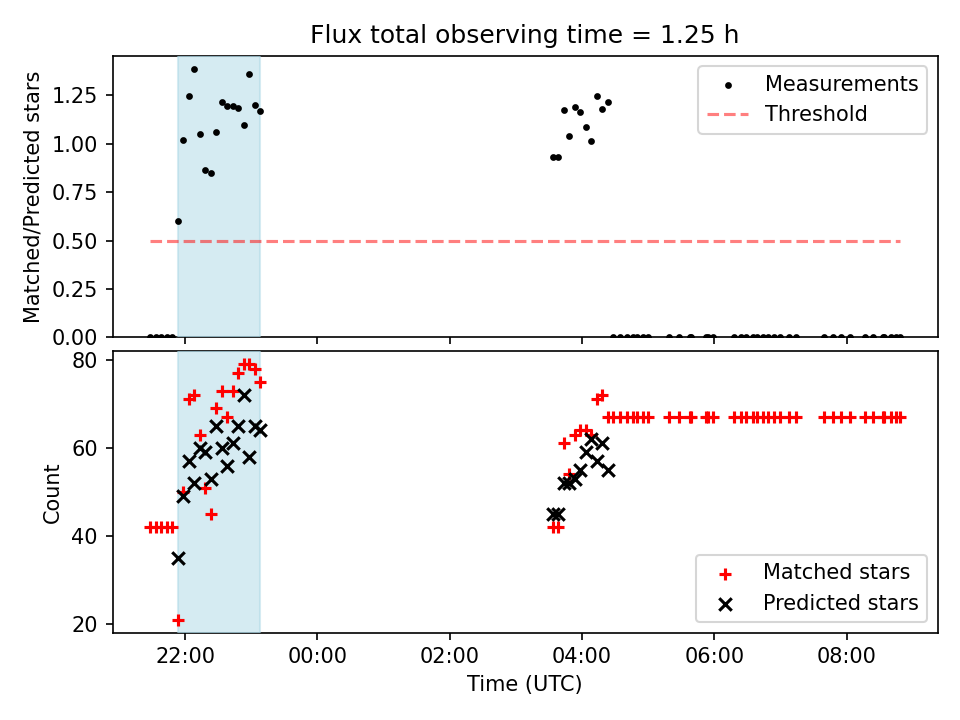 Flux total observing time = 1.25 h

Matched/Predicted stars

1.25
1.00
0.75
0.50
0.25
0.00

Measurements
Threshold

Count

80
60
40
20

Matched stars
Predicted stars

22:00
00:00
02:00
04:00
06:00
08:00

Time (UTC)